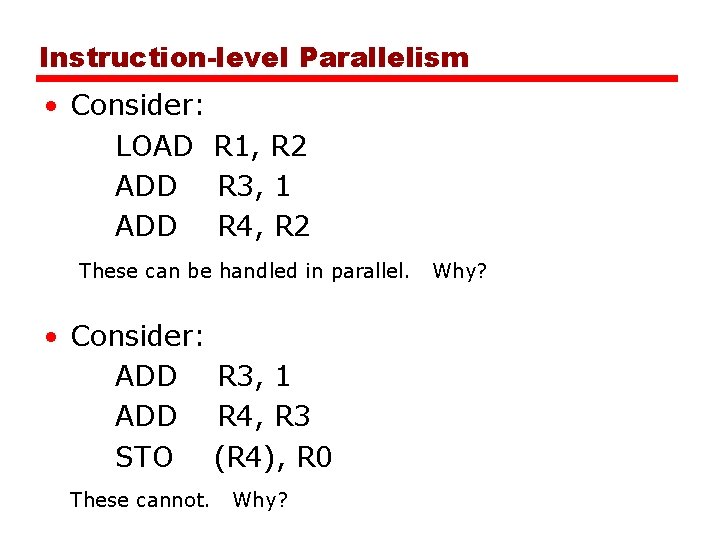 Instruction-level Parallelism

• Consider:
LOAD R1, R2
ADD R3, 1
ADD R4, R2

These can be handled in parallel. Why?

• Consider:
ADD R3, 1
ADD R4, R3
STO (R4), R0

These cannot. Why?